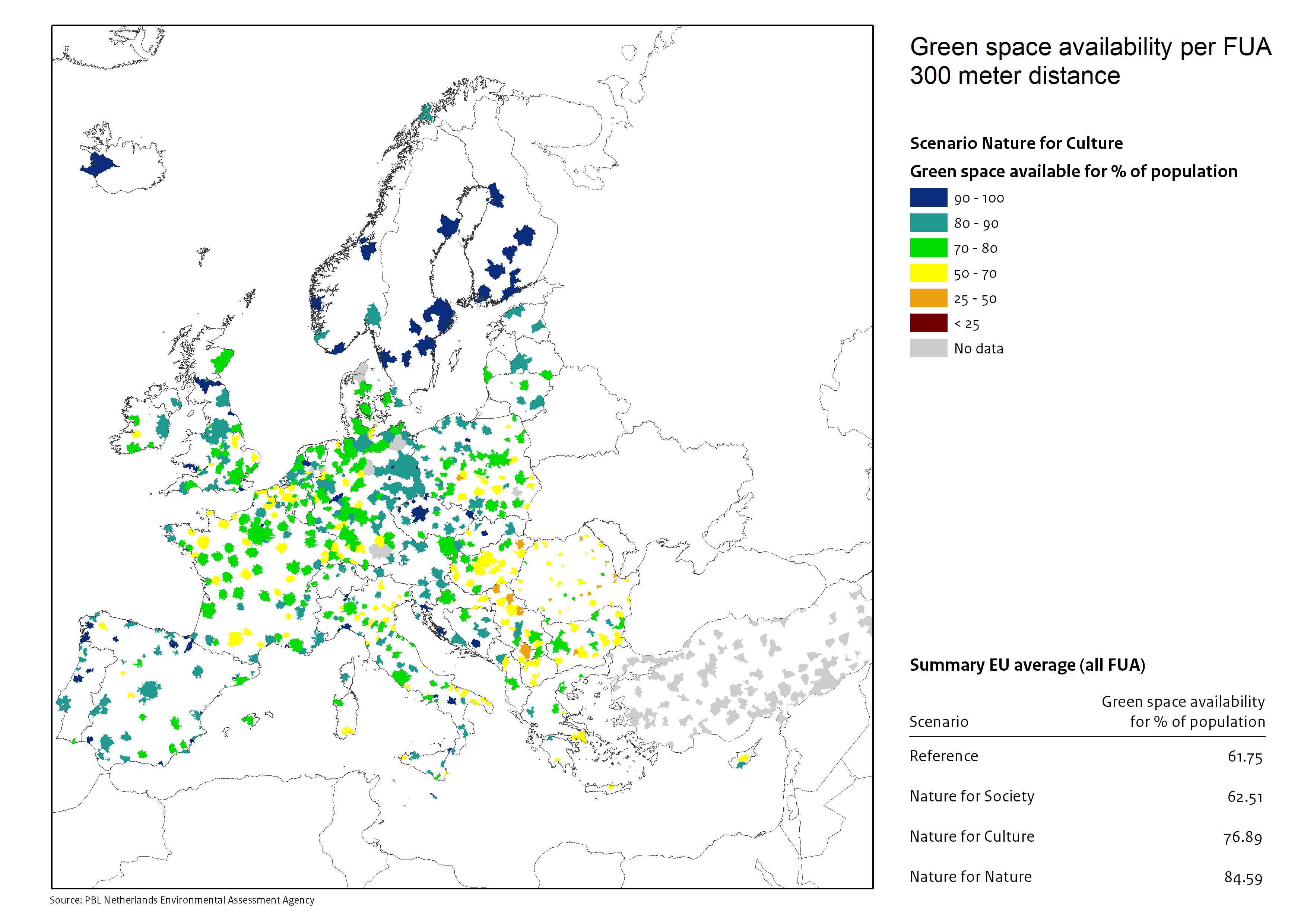 Green space availability per FUA
300 meter distance

Scenario Nature for Culture

Green space available for % of population

90 - 100
80 - 90
70 - 80
50 - 70
25 - 50
< 25
No data

Summary EU average (all FUA)

| Scenario | Green space availability for % of population |
|---|---|
| Reference | 61.75 |
| Nature for Society | 62.51 |
| Nature for Culture | 76.89 |
| Nature for Nature | 84.59 |

Source: PBL Netherlands Environmental Assessment Agency